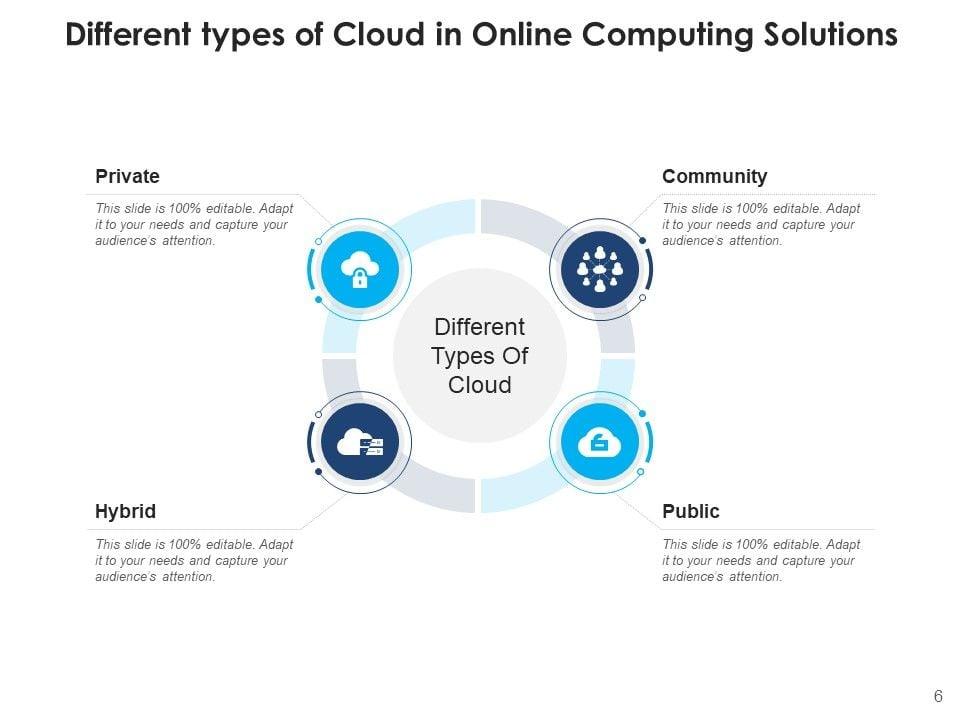 Different types of Cloud in Online Computing Solutions

Private

This slide is 100% editable. Adapt it to your needs and capture your audience's attention.

Community

This slide is 100% editable. Adapt it to your needs and capture your audience's attention.

Different Types Of Cloud

Hybrid

This slide is 100% editable. Adapt it to your needs and capture your audience's attention.

Public

This slide is 100% editable. Adapt it to your needs and capture your audience's attention.

6